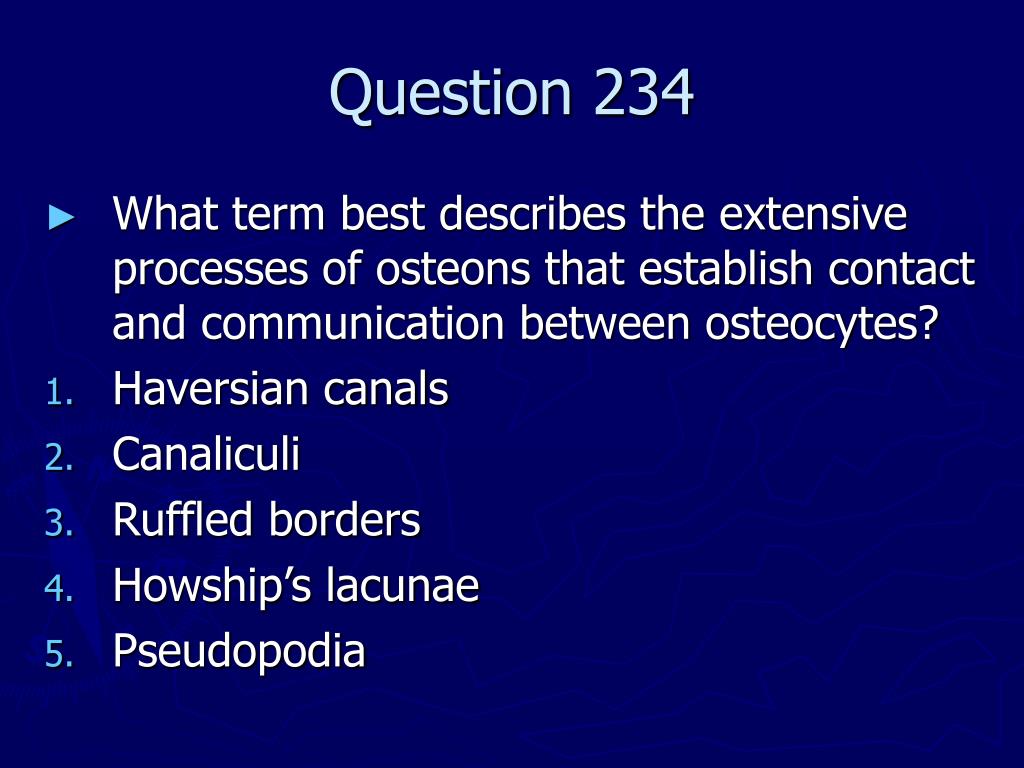 Question 234

► What term best describes the extensive processes of osteons that establish contact and communication between osteocytes?

1. Haversian canals
2. Canaliculi
3. Ruffled borders
4. Howship's lacunae
5. Pseudopodia